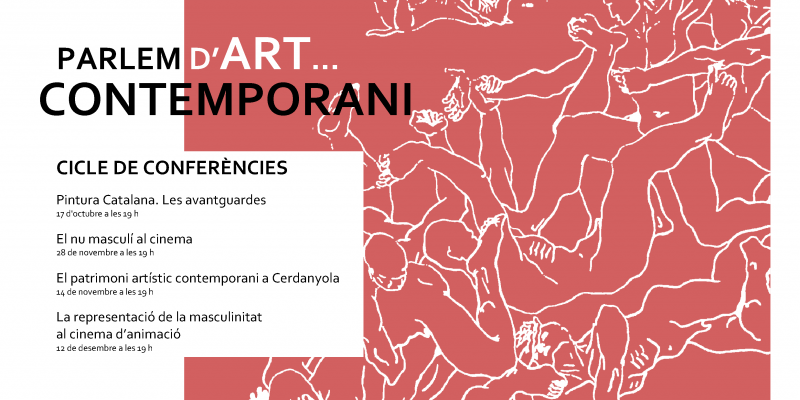 PARLEM D'ART...
CONTEMPORANI

CICLE DE CONFERÈNCIES

Pintura Catalana. Les avantguardes
17 d'octubre a les 19 h

El nu masculí al cinema
28 de novembre a les 19 h

El patrimoni artístic contemporani a Cerdanyola
14 de novembre a les 19 h

La representació de la masculinitat al cinema d'animació
12 de desembre a les 19 h